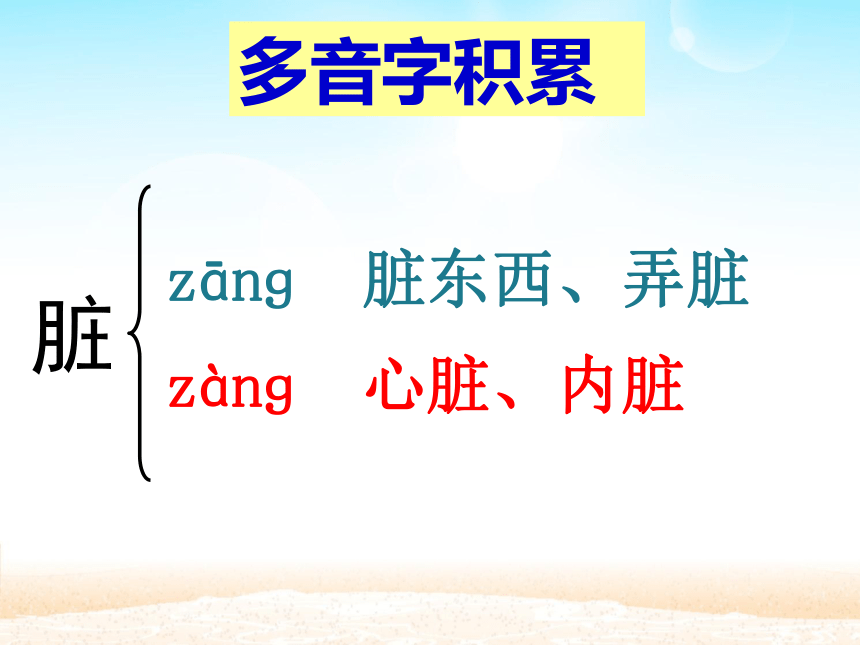 多音字积累

脏

zāng 脏东西、弄脏
zàng 心脏、内脏